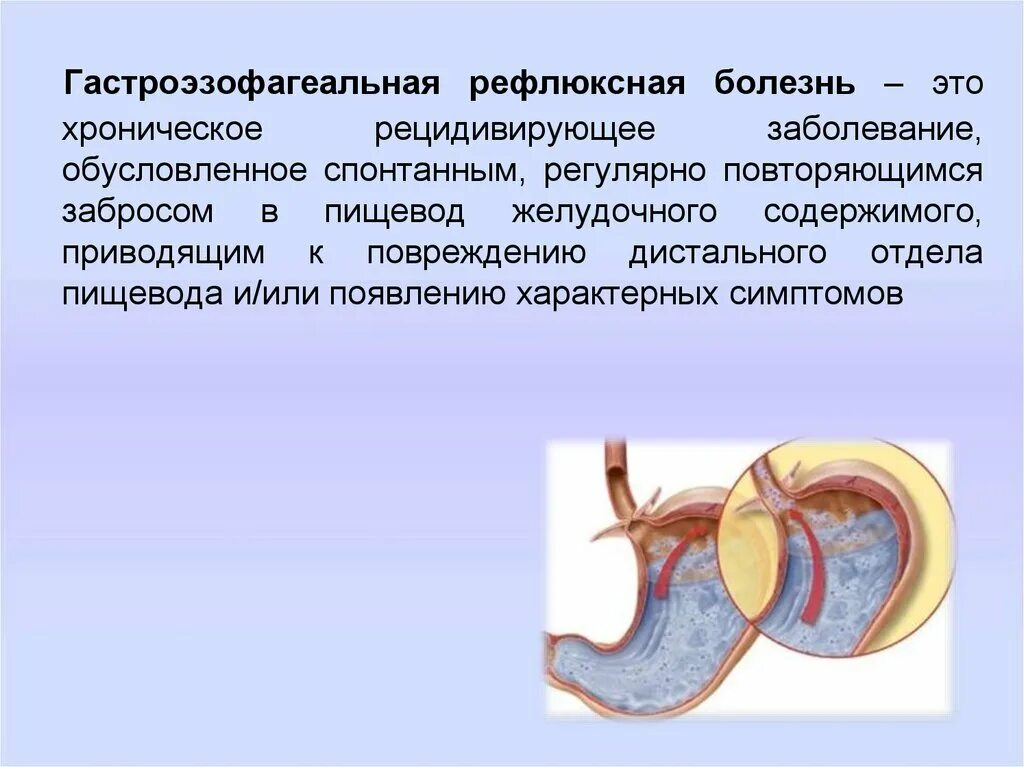 Гастроэзофагеальная рефлюксная болезнь – это хроническое рецидивирующее заболевание, обусловленное спонтанным, регулярно повторяющимся забросом в пищевод желудочного содержимого, приводящим к повреждению дистального отдела пищевода и/или появлению характерных симптомов